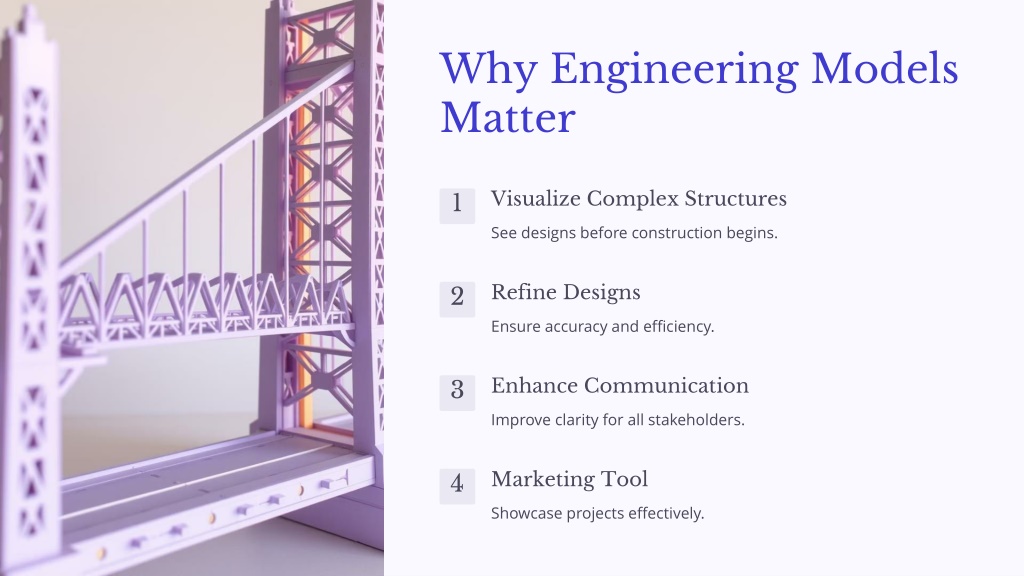 Why Engineering Models Matter

1

Visualize Complex Structures

See designs before construction begins.

2

Refine Designs

Ensure accuracy and efficiency.

3

Enhance Communication

Improve clarity for all stakeholders.

4

Marketing Tool

Showcase projects effectively.